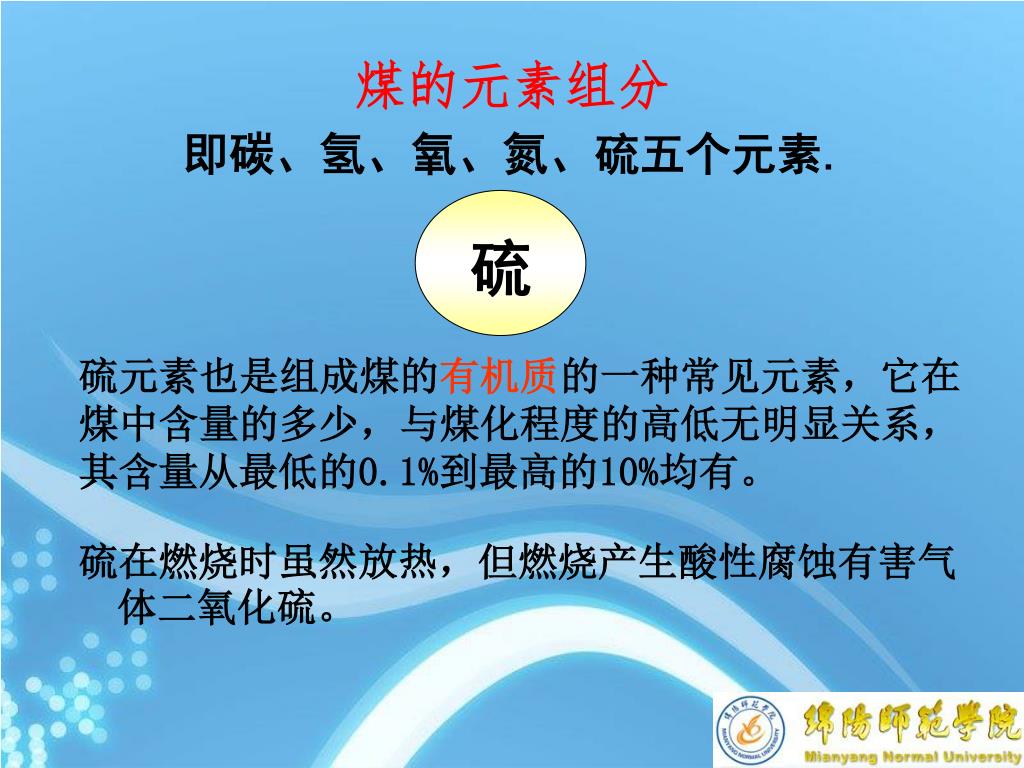 煤的元素组分

即碳、氢、氧、氮、硫五个元素.

硫

硫元素也是组成煤的有机质的一种常见元素，它在煤中含量的多少，与煤化程度的高低无明显关系，其含量从最低的0.1%到最高的10%均有。

硫在燃烧时虽然放热，但燃烧产生酸性腐蚀有害气体二氧化硫。

绵阳师范学院
Mianyang Normal University